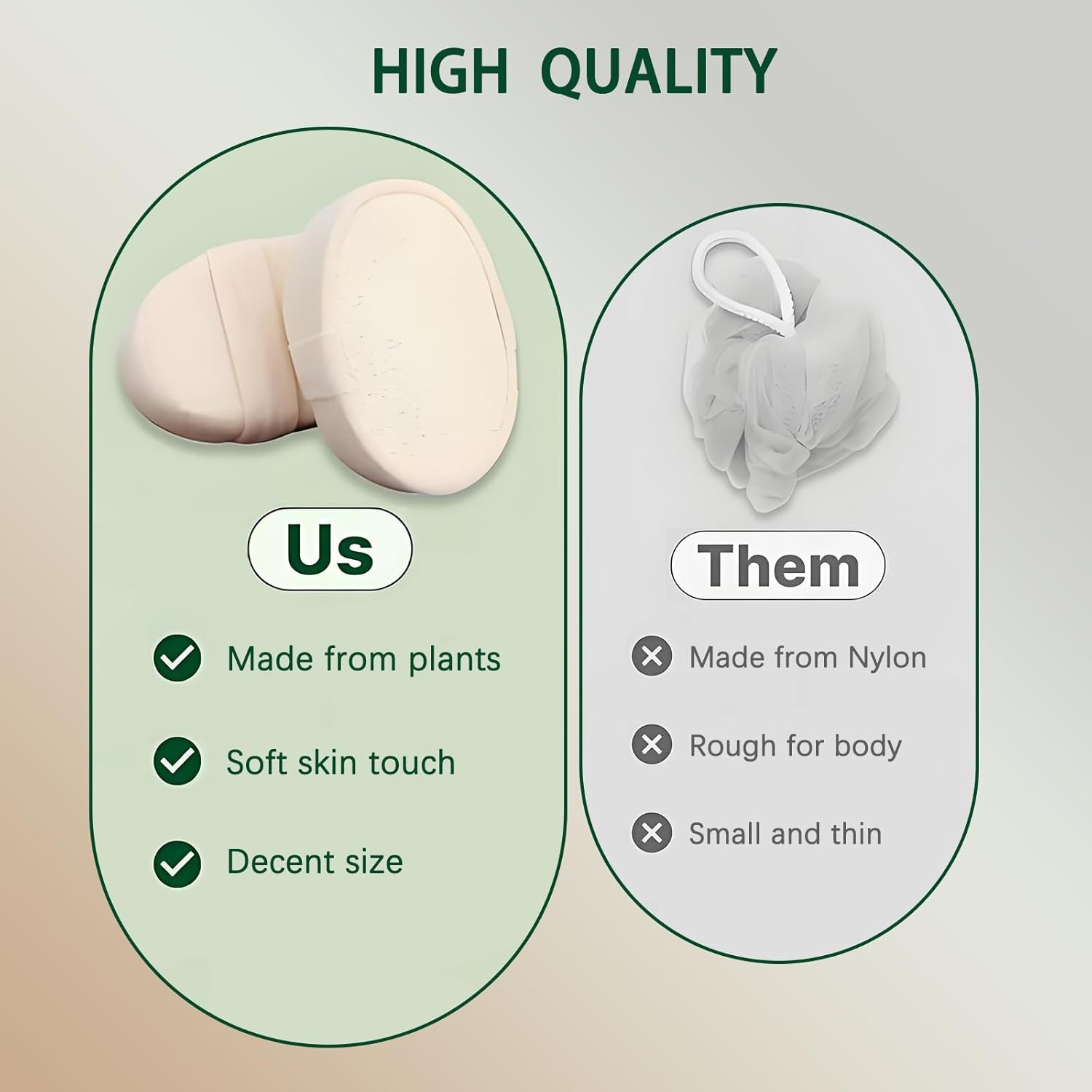 HIGH QUALITY

Us

Made from plants

Soft skin touch

Decent size

Them

Made from Nylon

Rough for body

Small and thin